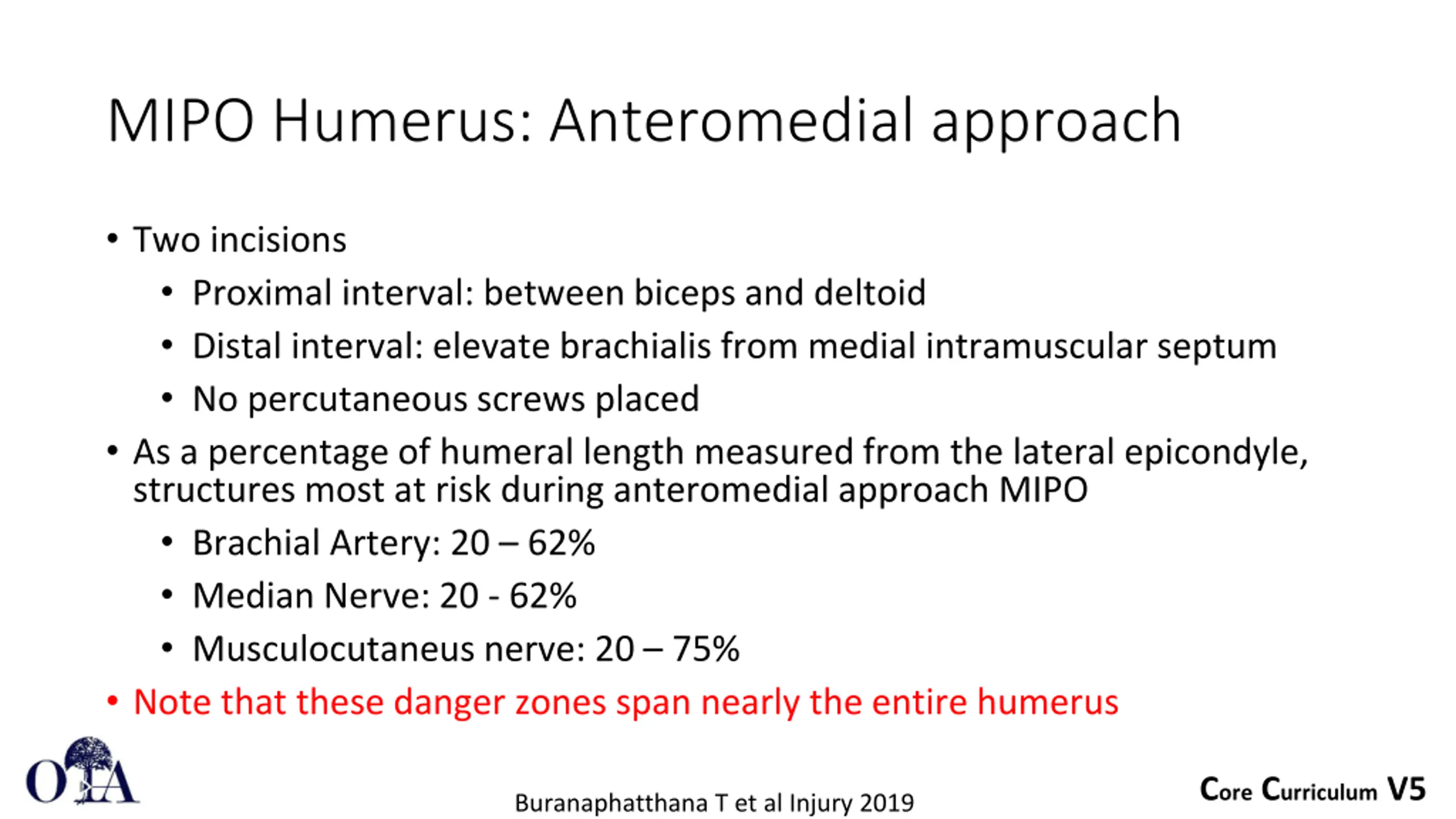 MIPO Humerus: Anteromedial approach

• Two incisions
  • Proximal interval: between biceps and deltoid
  • Distal interval: elevate brachialis from medial intramuscular septum
  • No percutaneous screws placed
• As a percentage of humeral length measured from the lateral epicondyle, structures most at risk during anteromedial approach MIPO
  • Brachial Artery: 20 – 62%
  • Median Nerve: 20 - 62%
  • Musculocutaneus nerve: 20 – 75%
• Note that these danger zones span nearly the entire humerus

OTA

Buranaphatthana T et al Injury 2019

Core Curriculum V5